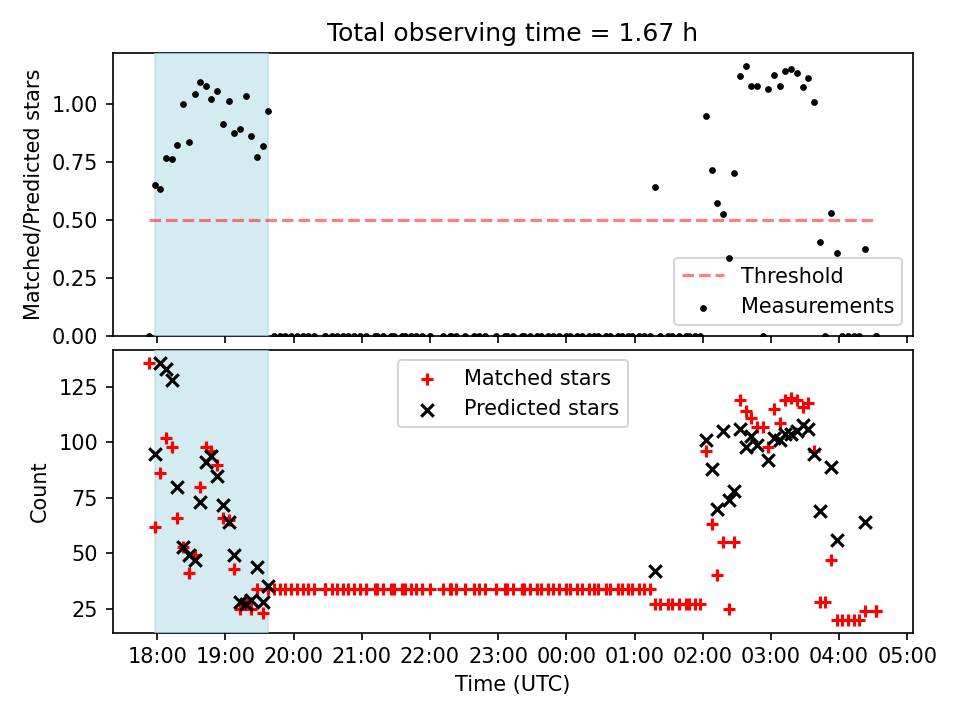 Total observing time = 1.67 h

Matched/Predicted stars

1.00
0.75
0.50
0.25
0.00

Threshold
Measurements

Count

125
100
75
50
25

Matched stars
Predicted stars

18:00 19:00 20:00 21:00 22:00 23:00 00:00 01:00 02:00 03:00 04:00 05:00

Time (UTC)